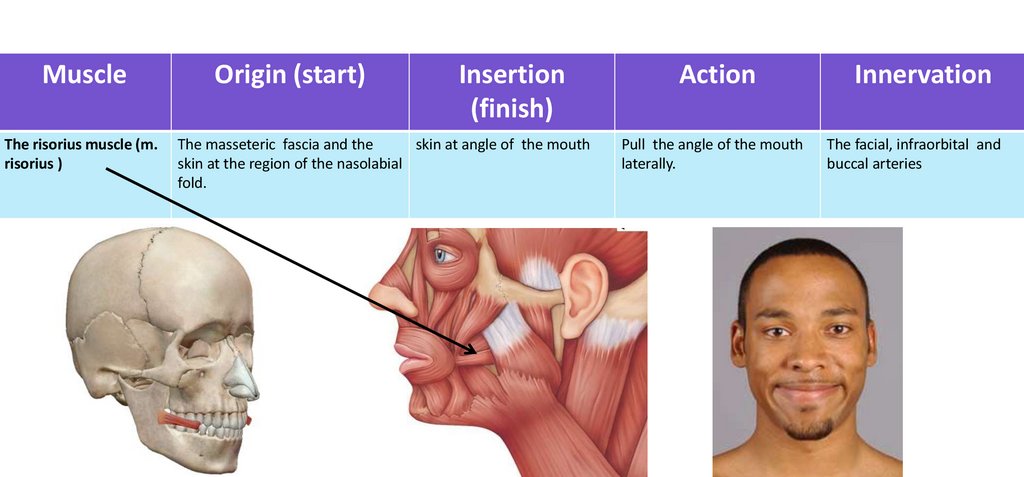 | Muscle | Origin (start) | Insertion (finish) | Action | Innervation |
|---|---|---|---|---|
| The risorius muscle (m. risorius ) | The masseteric fascia and the skin at the region of the nasolabial fold. | skin at angle of the mouth | Pull the angle of the mouth laterally. | The facial, infraorbital and buccal arteries |